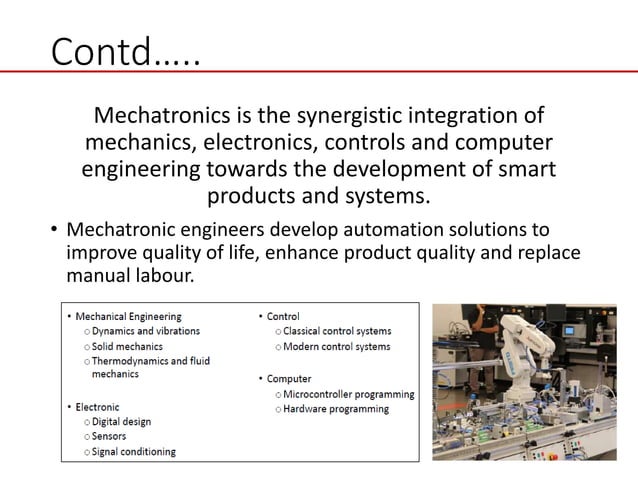 Contd…..

Mechatronics is the synergistic integration of mechanics, electronics, controls and computer engineering towards the development of smart products and systems.

• Mechatronic engineers develop automation solutions to improve quality of life, enhance product quality and replace manual labour.

• Mechanical Engineering
 ○ Dynamics and vibrations
 ○ Solid mechanics
 ○ Thermodynamics and fluid mechanics

• Electronic
 ○ Digital design
 ○ Sensors
 ○ Signal conditioning

• Control
 ○ Classical control systems
 ○ Modern control systems

• Computer
 ○ Microcontroller programming
 ○ Hardware programming